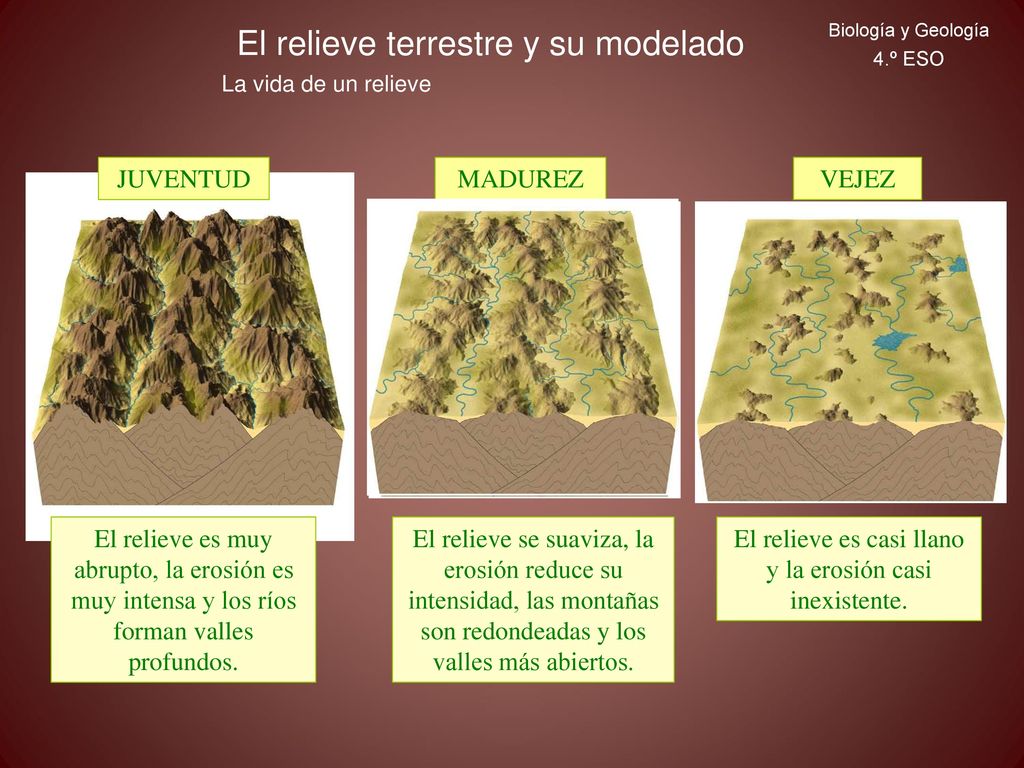 El relieve terrestre y su modelado

Biología y Geología
4.º ESO

La vida de un relieve

JUVENTUD

MADUREZ

VEJEZ

El relieve es muy abrupto, la erosión es muy intensa y los ríos forman valles profundos.

El relieve se suaviza, la erosión reduce su intensidad, las montañas son redondeadas y los valles más abiertos.

El relieve es casi llano y la erosión casi inexistente.